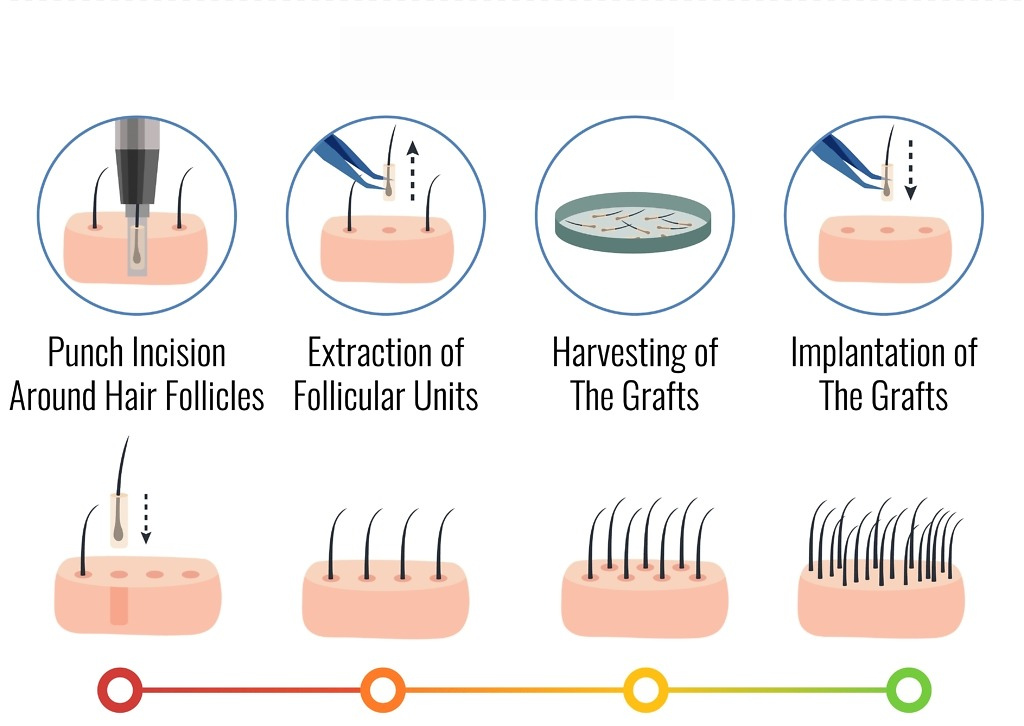 Punch Incision Around Hair Follicles

Extraction of Follicular Units

Harvesting of The Grafts

Implantation of The Grafts